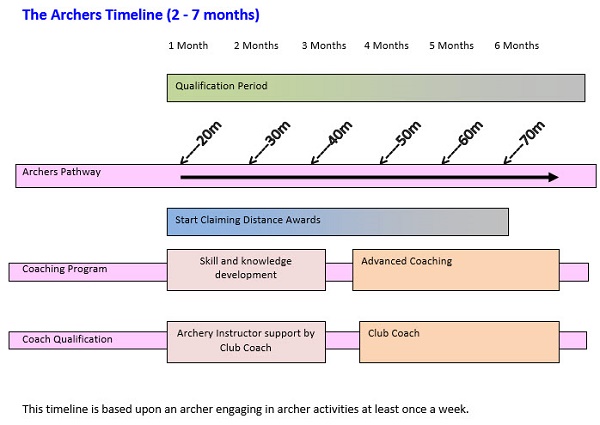 The Archers Timeline (2 - 7 months)

1 Month 2 Months 3 Months 4 Months 5 Months 6 Months

Qualification Period

20m 30m 40m 50m 60m 70m

Archers Pathway

Start Claiming Distance Awards

Coaching Program

Skill and knowledge development

Advanced Coaching

Coach Qualification

Archery Instructor support by Club Coach

Club Coach

This timeline is based upon an archer engaging in archer activities at least once a week.